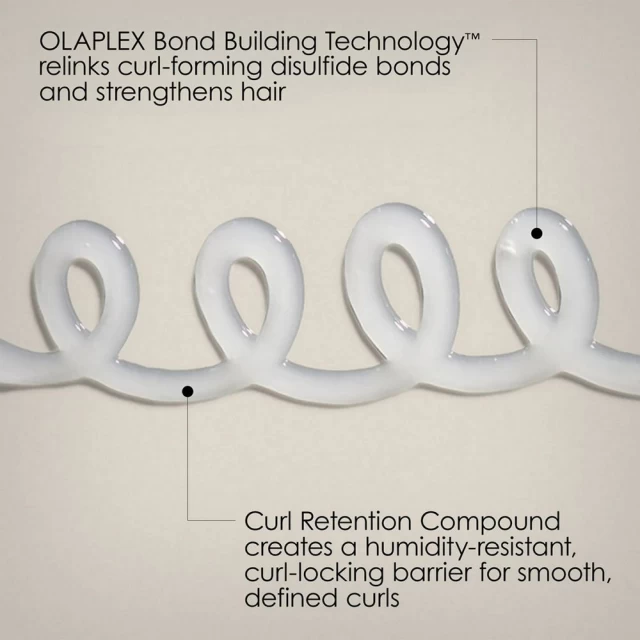 OLAPLEX Bond Building Technology™ relinks curl-forming disulfide bonds and strengthens hair

Curl Retention Compound creates a humidity-resistant, curl-locking barrier for smooth, defined curls